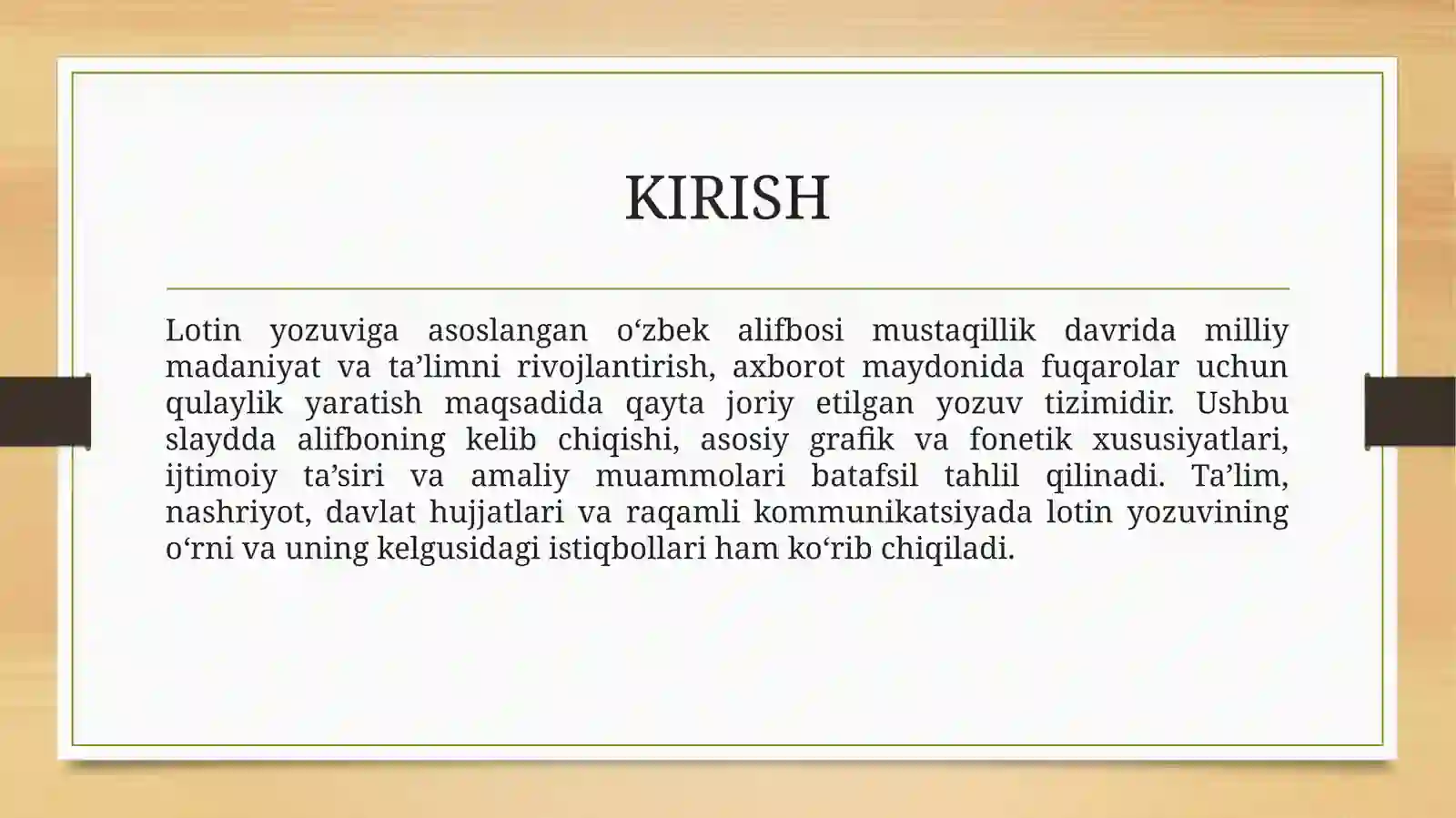 KIRISH

Lotin yozuviga asoslangan o‘zbek alifbosi mustaqillik davrida milliy madaniyat va ta’limni rivojlantirish, axborot maydonida fuqarolar uchun qulaylik yaratish maqsadida qayta joriy etilgan yozuv tizimidir. Ushbu slaydda alifboning kelib chiqishi, asosiy grafik va fonetik xususiyatlari, ijtimoiy ta’siri va amaliy muammolari batafsil tahlil qilinadi. Ta’lim, nashriyot, davlat hujjatlari va raqamli kommunikatsiyada lotin yozuvining o‘rni va uning kelgusidagi istiqbollari ham ko‘rib chiqiladi.